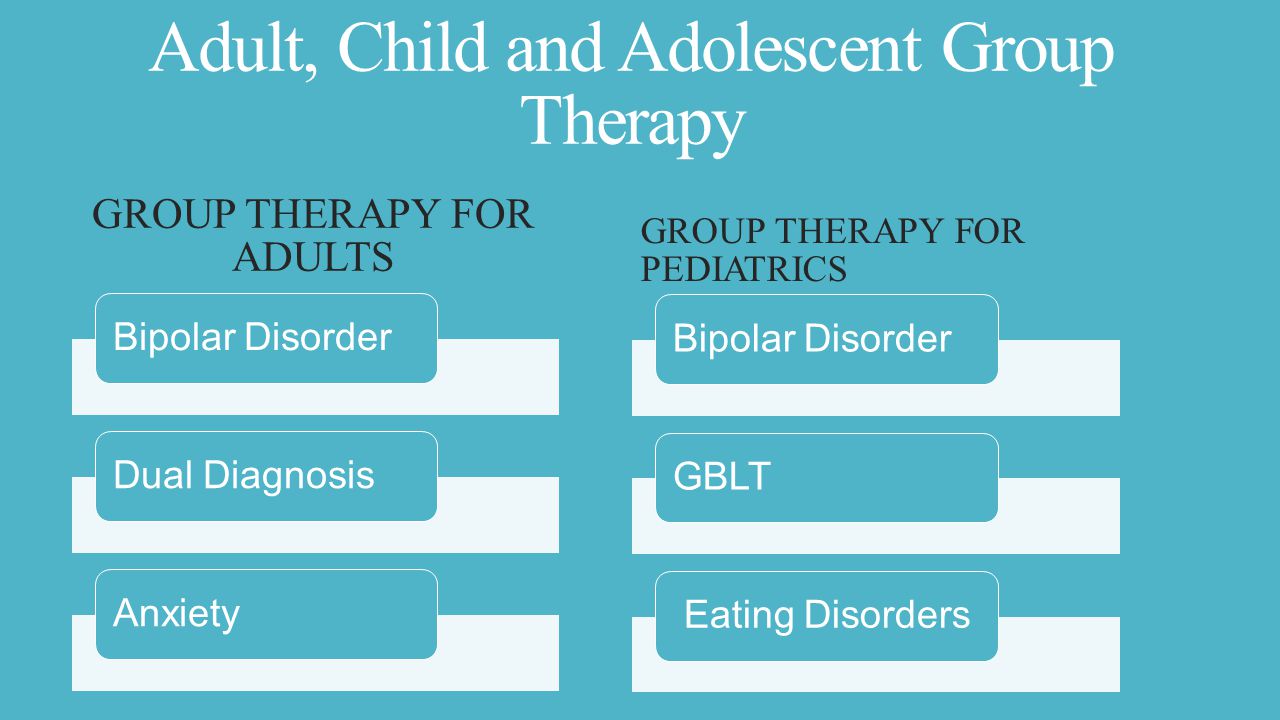 Adult, Child and Adolescent Group Therapy

GROUP THERAPY FOR ADULTS

Bipolar Disorder

Dual Diagnosis

Anxiety

GROUP THERAPY FOR PEDIATRICS

Bipolar Disorder

GBLT

Eating Disorders